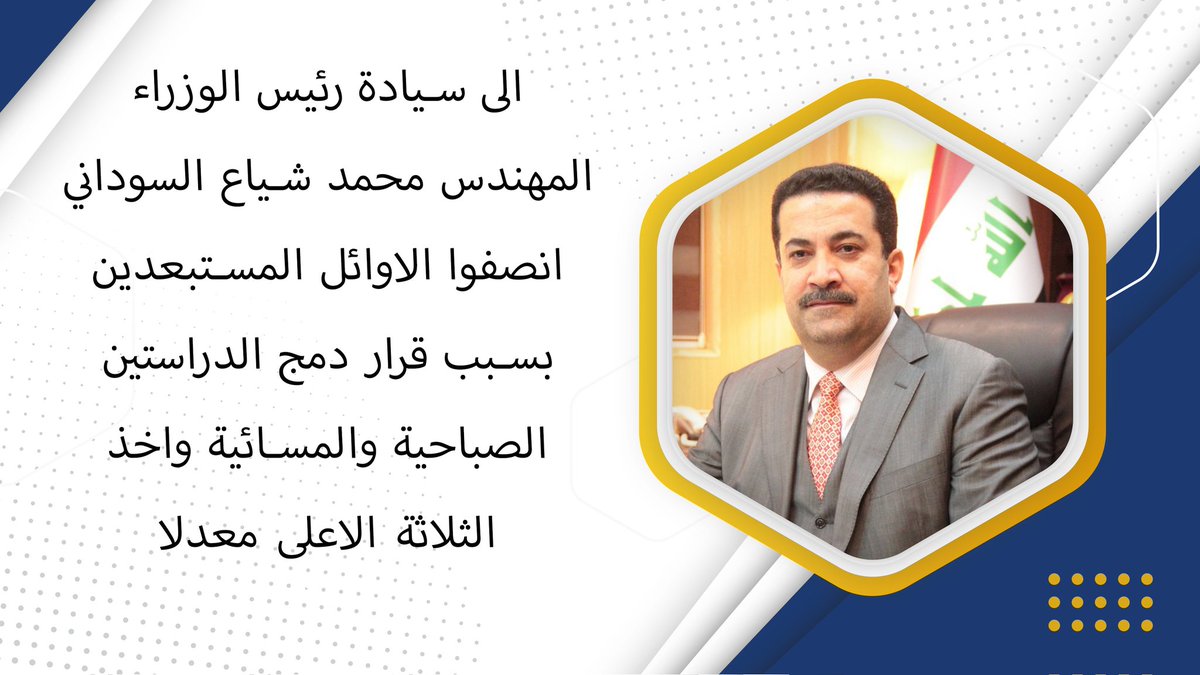 الى سيادة رئيس الوزراء
المهندس محمد شياع السوداني
انصفوا الاوائل المستبعدين
بسبب قرار دمج الدراستين
الصباحية والمسائية واخذ
الثلاثة الاعلى معدلا